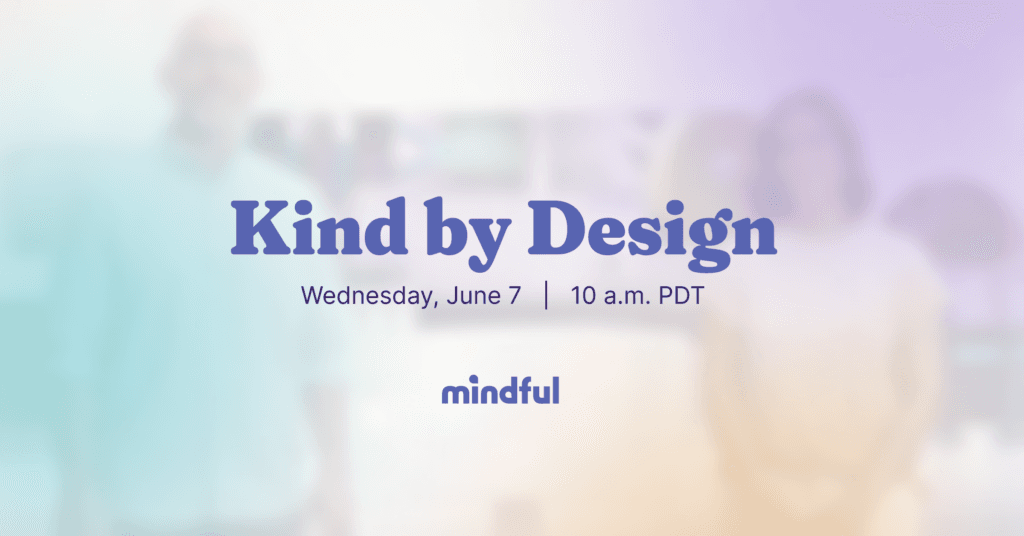 Kind by Design

Wednesday, June 7 | 10 a.m. PDT

mindful